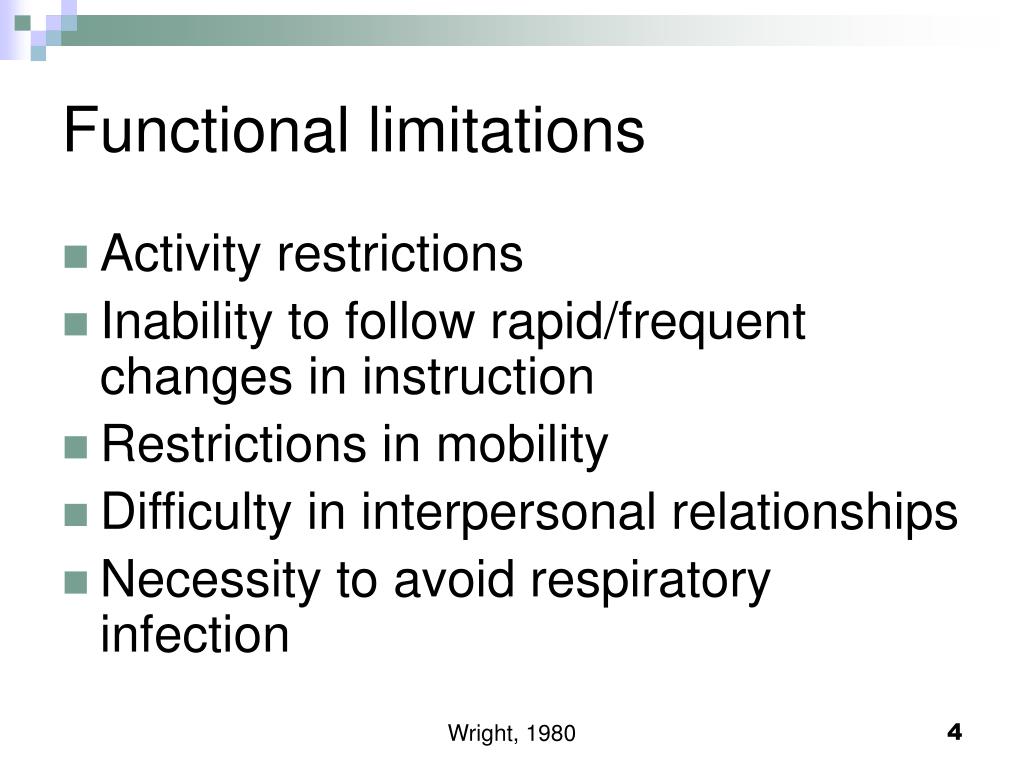 Functional limitations

- Activity restrictions
- Inability to follow rapid/frequent changes in instruction
- Restrictions in mobility
- Difficulty in interpersonal relationships
- Necessity to avoid respiratory infection

Wright, 1980

4